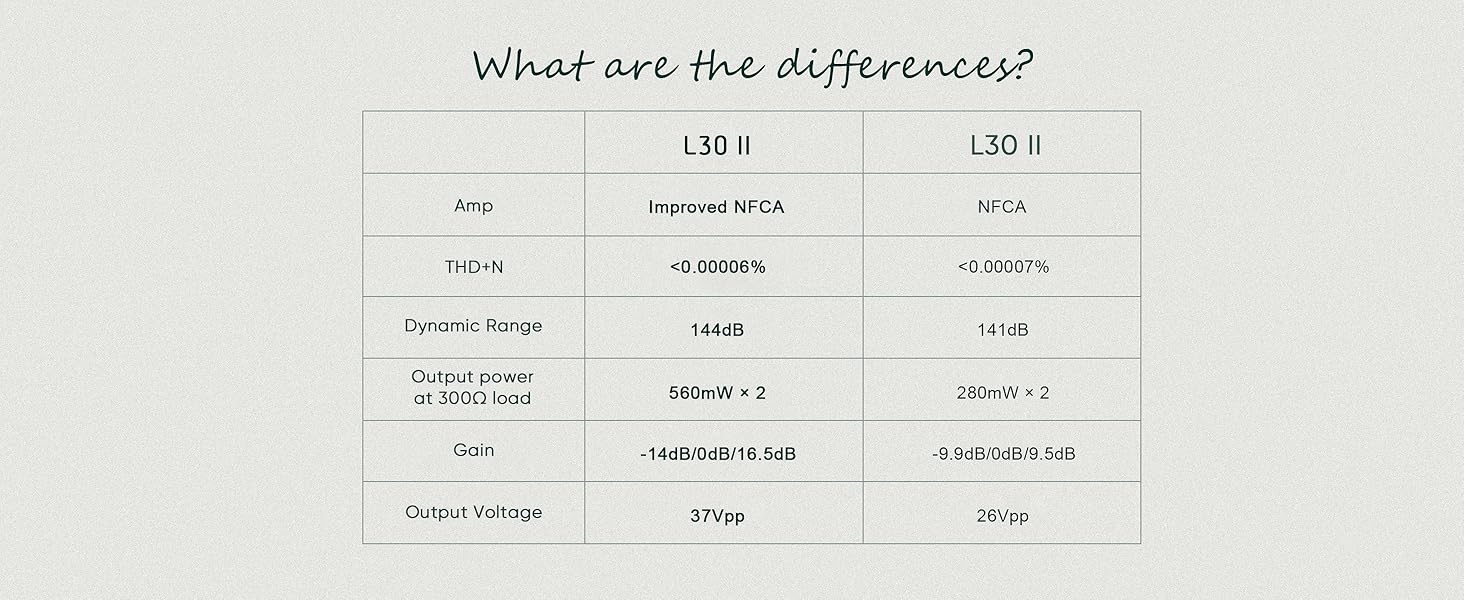 What are the differences?

| | L30 II | L30 II |
|---|---|---|
| Amp | Improved NFCA | NFCA |
| THD+N | <0.00006% | <0.00007% |
| Dynamic Range | 144dB | 141dB |
| Output power at 300Ω load | 560mW × 2 | 280mW × 2 |
| Gain | -14dB/0dB/16.5dB | -9.9dB/0dB/9.5dB |
| Output Voltage | 37Vpp | 26Vpp |